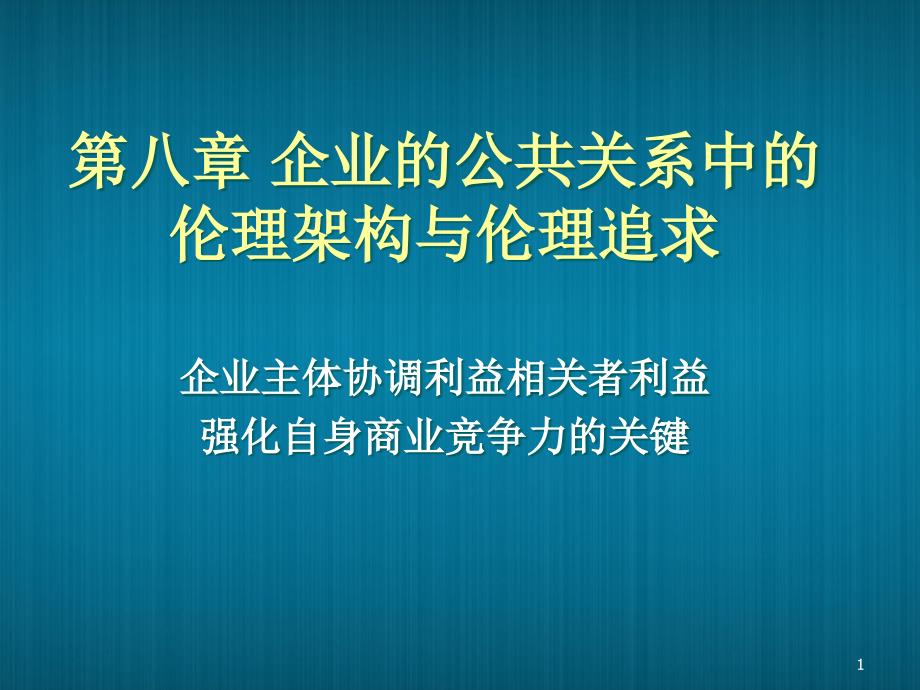 第八章 企业的公共关系中的伦理架构与伦理追求

企业主体协调利益相关者利益
强化自身商业竞争力的关键

1